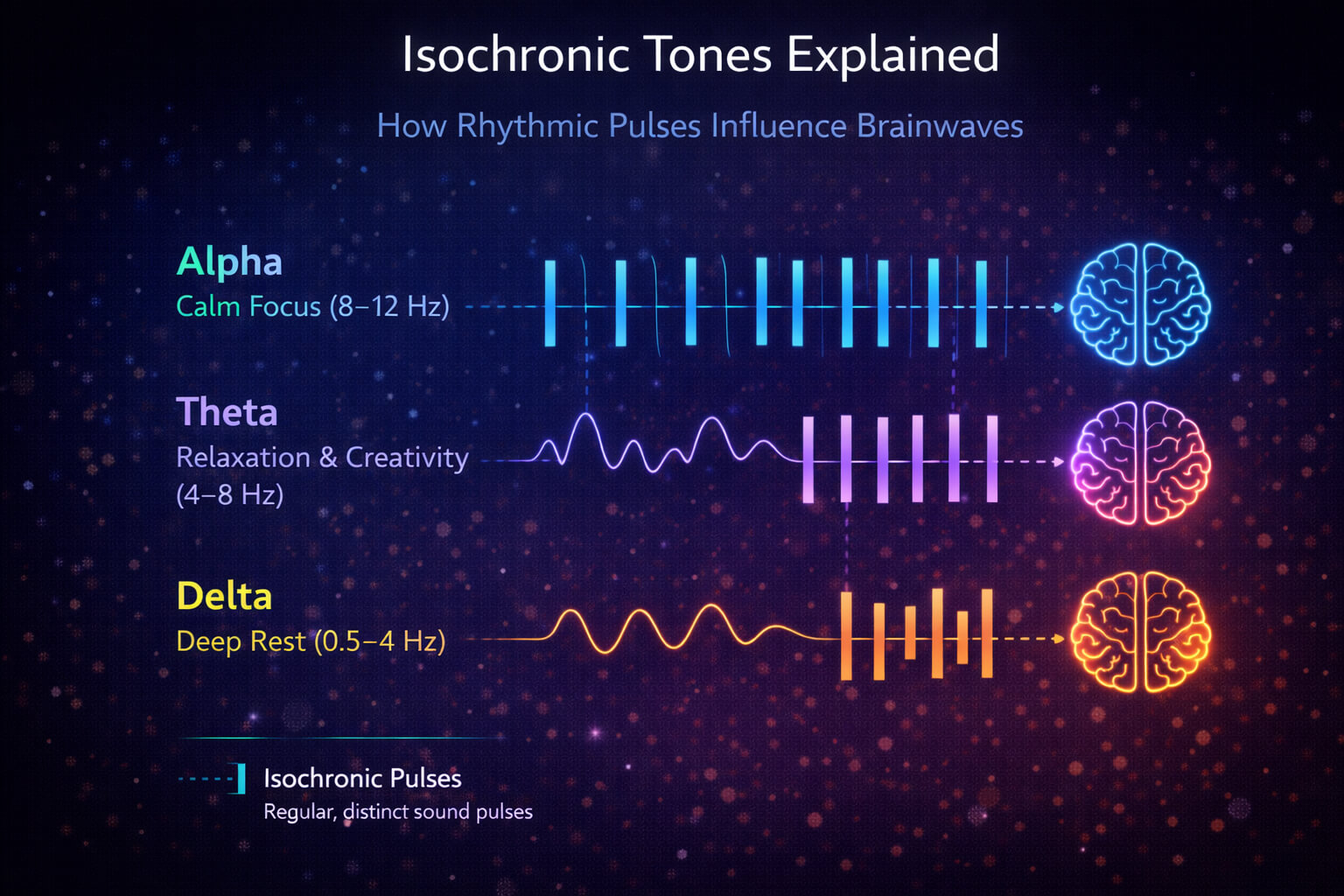 Isochronic Tones Explained

How Rhythmic Pulses Influence Brainwaves

Alpha
Calm Focus (8–12 Hz)

Theta
Relaxation & Creativity (4–8 Hz)

Delta
Deep Rest (0.5–4 Hz)

Isochronic Pulses
Regular, distinct sound pulses